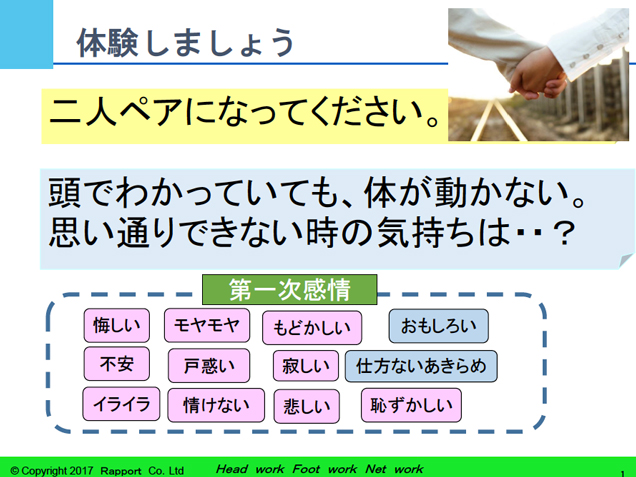 体験しましょう

二人ペアになってください。

頭でわかっていても、体が動かない。
思い通りできない時の気持ちは‥？

第一次感情

悔しい
モヤモヤ
もどかしい
おもしろい
不安
戸惑い
寂しい
仕方ないあきらめ
イライラ
情けない
悲しい
恥ずかしい

© Copyright 2017 Rapport Co. Ltd
Head work Foot work Net work
1